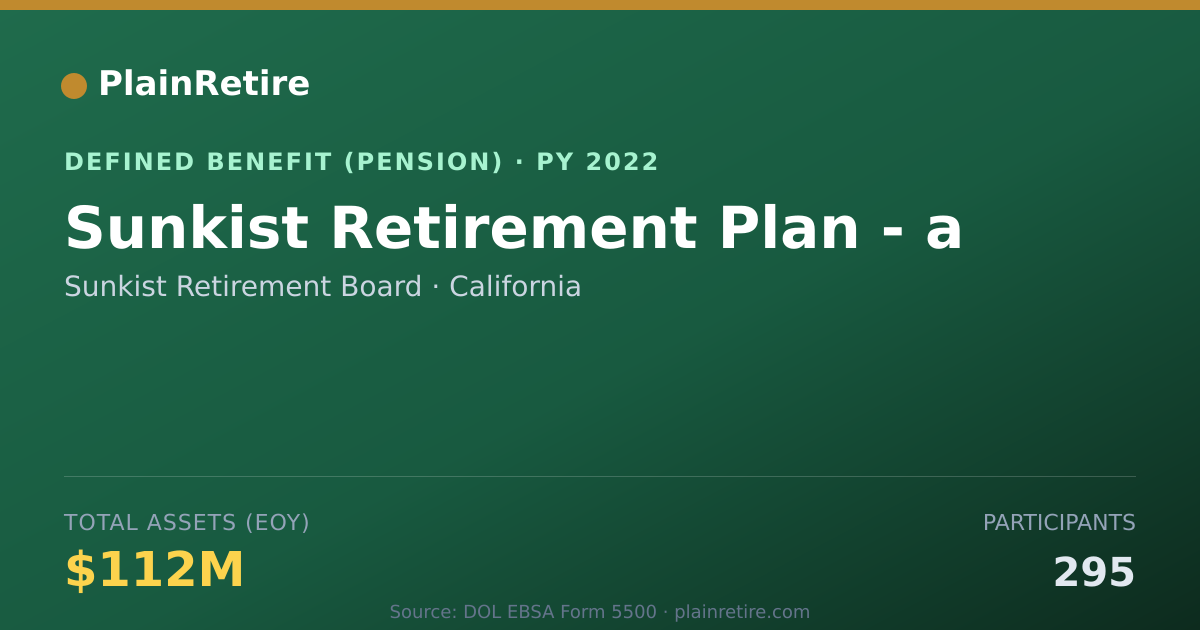 PlainRetire

DEFINED BENEFIT (PENSION) · PY 2022

Sunkist Retirement Plan - a

Sunkist Retirement Board · California

TOTAL ASSETS (EOY)

$112M

PARTICIPANTS

295

Source: DOL EBSA Form 5500 · plainretire.com